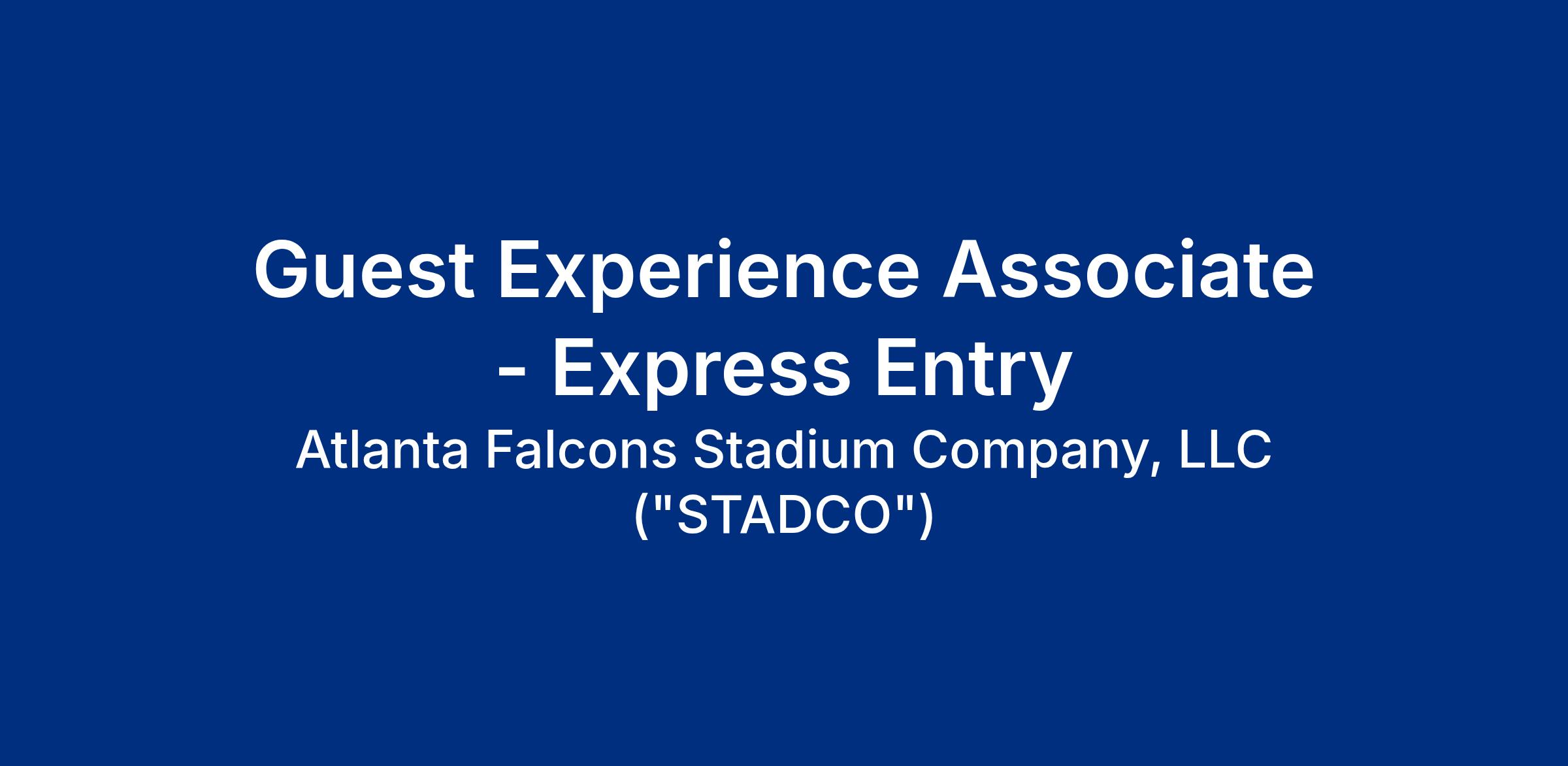 Guest Experience Associate - Express Entry

Atlanta Falcons Stadium Company, LLC ("STADCO")